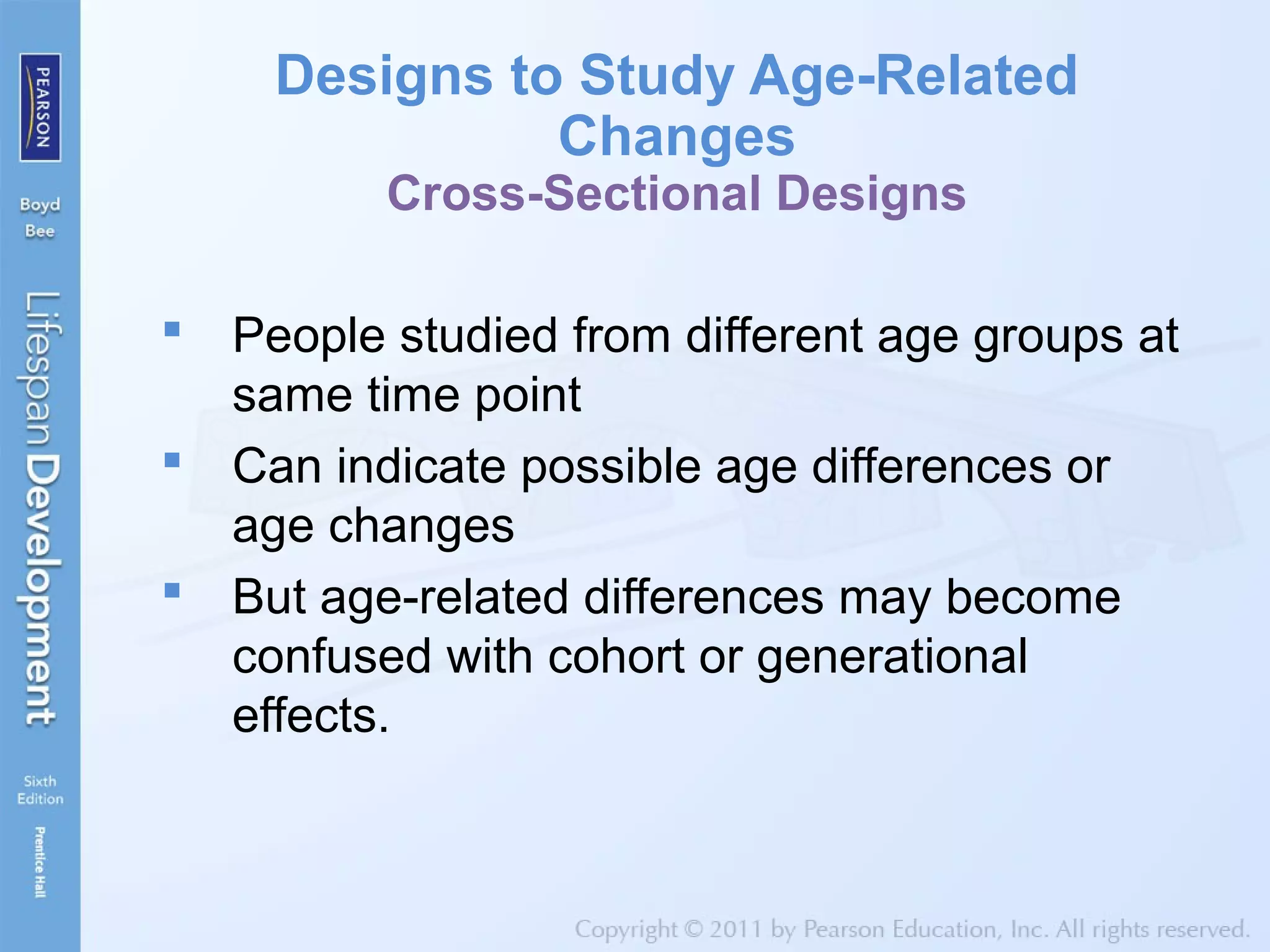 PEARSON

Boyd
Bee

Lifespan Development

Sixth
Edition

Prentice Hall

Designs to Study Age-Related Changes
Cross-Sectional Designs

▪ People studied from different age groups at same time point
▪ Can indicate possible age differences or age changes
▪ But age-related differences may become confused with cohort or generational effects.

Copyright © 2011 by Pearson Education, Inc. All rights reserved.